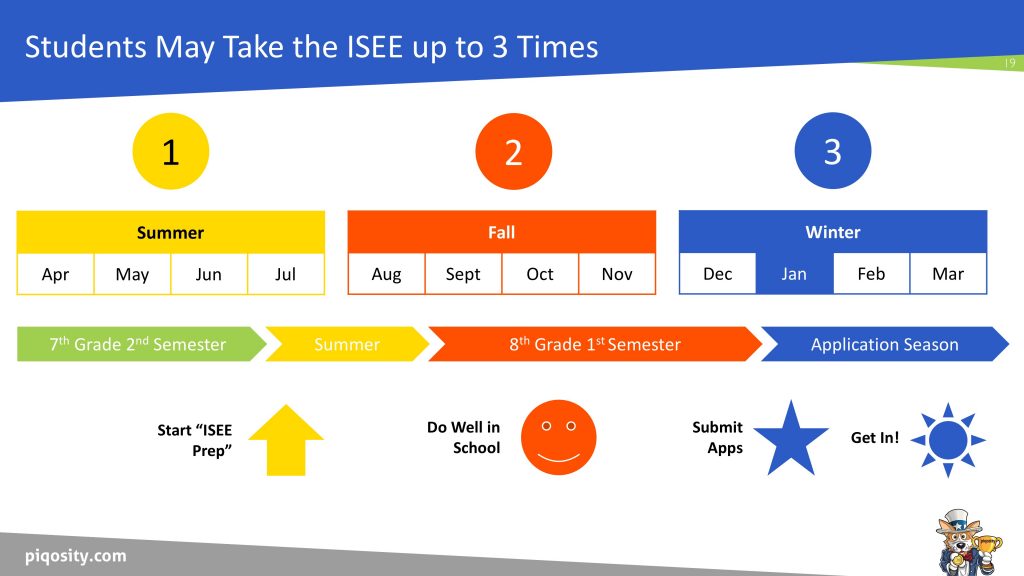 Students May Take the ISEE up to 3 Times

19

1

2

3

| Summer | | | |
|---|---|---|---|
| Apr | May | Jun | Jul |

| Fall | | | |
|---|---|---|---|
| Aug | Sept | Oct | Nov |

| Winter | | | |
|---|---|---|---|
| Dec | Jan | Feb | Mar |

7$^{th}$ Grade 2$^{nd}$ Semester

Summer

8$^{th}$ Grade 1$^{st}$ Semester

Application Season

Start "ISEE Prep"

Do Well in School

Submit Apps

Get In!

piqosity.com